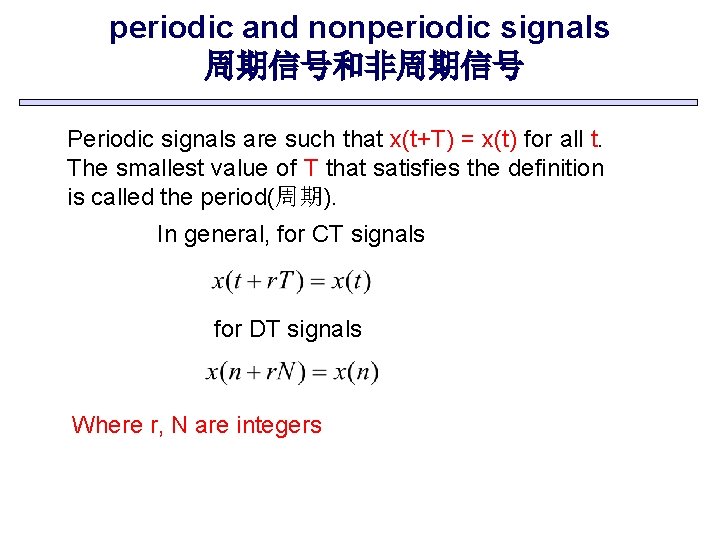 periodic and nonperiodic signals
周期信号和非周期信号

Periodic signals are such that x(t+T) = x(t) for all t. The smallest value of T that satisfies the definition is called the period(周期).

In general, for CT signals

$x(t+rT)=x(t)$

for DT signals

$x(n+rN)=x(n)$

Where r, N are integers